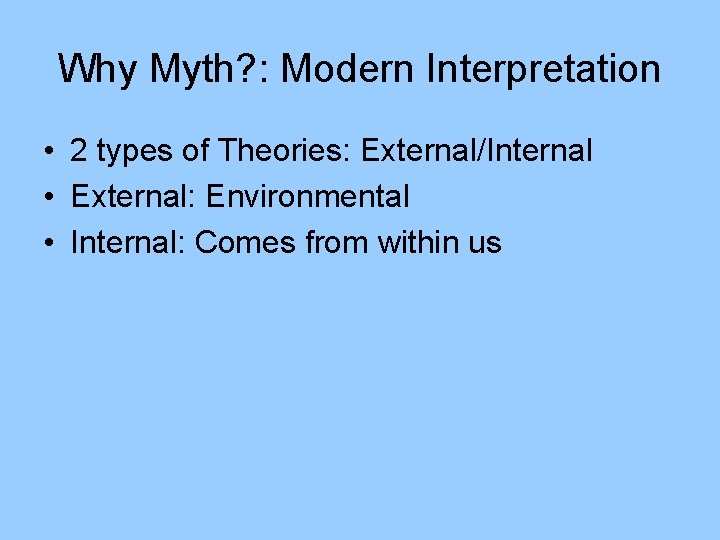 Why Myth?: Modern Interpretation

• 2 types of Theories: External/Internal
• External: Environmental
• Internal: Comes from within us